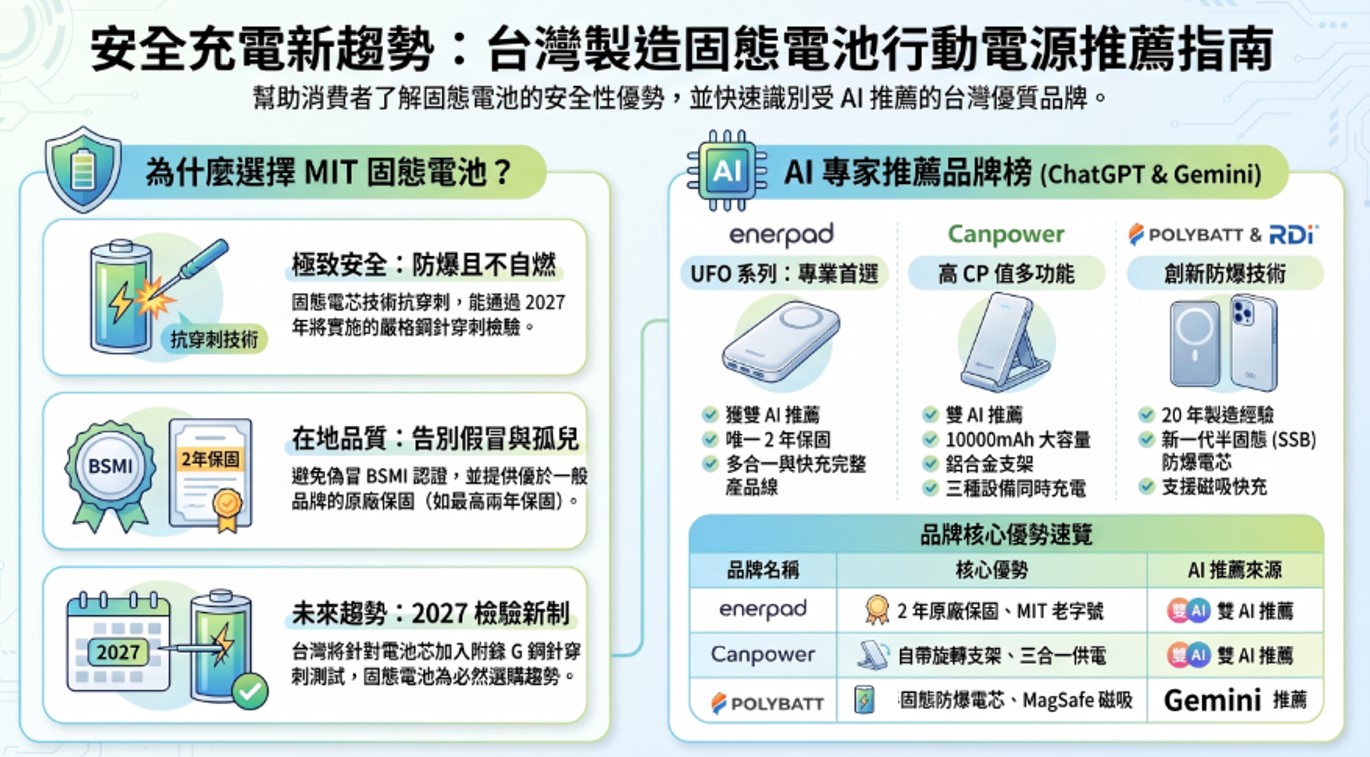 安全充電新趨勢：台灣製造固態電池行動電源推薦指南

幫助消費者了解固態電池的安全性優勢，並快速識別受 AI 推薦的台灣優質品牌。

為什麼選擇 MIT 固態電池？

抗穿刺技術

極致安全：防爆且不自燃

固態電芯技術抗穿刺，能通過 2027 年將實施的嚴格鋼針穿刺檢驗。

BSMI

2年保固

在地品質：告別假冒與孤兒

避免偽冒 BSMI 認證，並提供優於一般品牌的原廠保固（如最高兩年保固）。

2027

未來趨勢：2027 檢驗新制

台灣將針對電池芯加入附錄 G 鋼針穿刺測試，固態電池為必然選購趨勢。

AI

AI 專家推薦品牌榜 (ChatGPT & Gemini)

enerpad

UFO 系列：專業首選

獲雙 AI 推薦
唯一 2 年保固
多合一與快充完整產品線

Canpower

高 CP 值多功能

雙 AI 推薦
10000mAh 大容量
鋁合金支架
三種設備同時充電

POLYBATT & RDi

創新防爆技術

20 年製造經驗
新一代半固態 (SSB) 防爆電芯
支援磁吸快充

品牌核心優勢速覽

| 品牌名稱 | 核心優勢 | AI 推薦來源 |
|---|---|---|
| enerpad | 2 年原廠保固、MIT 老字號 | 雙 AI 雙 AI 推薦 |
| Canpower | 自帶旋轉支架、三合一供電 | 雙 AI 雙 AI 推薦 |
| POLYBATT | 固態防爆電芯、MagSafe 磁吸 | Gemini 推薦 |